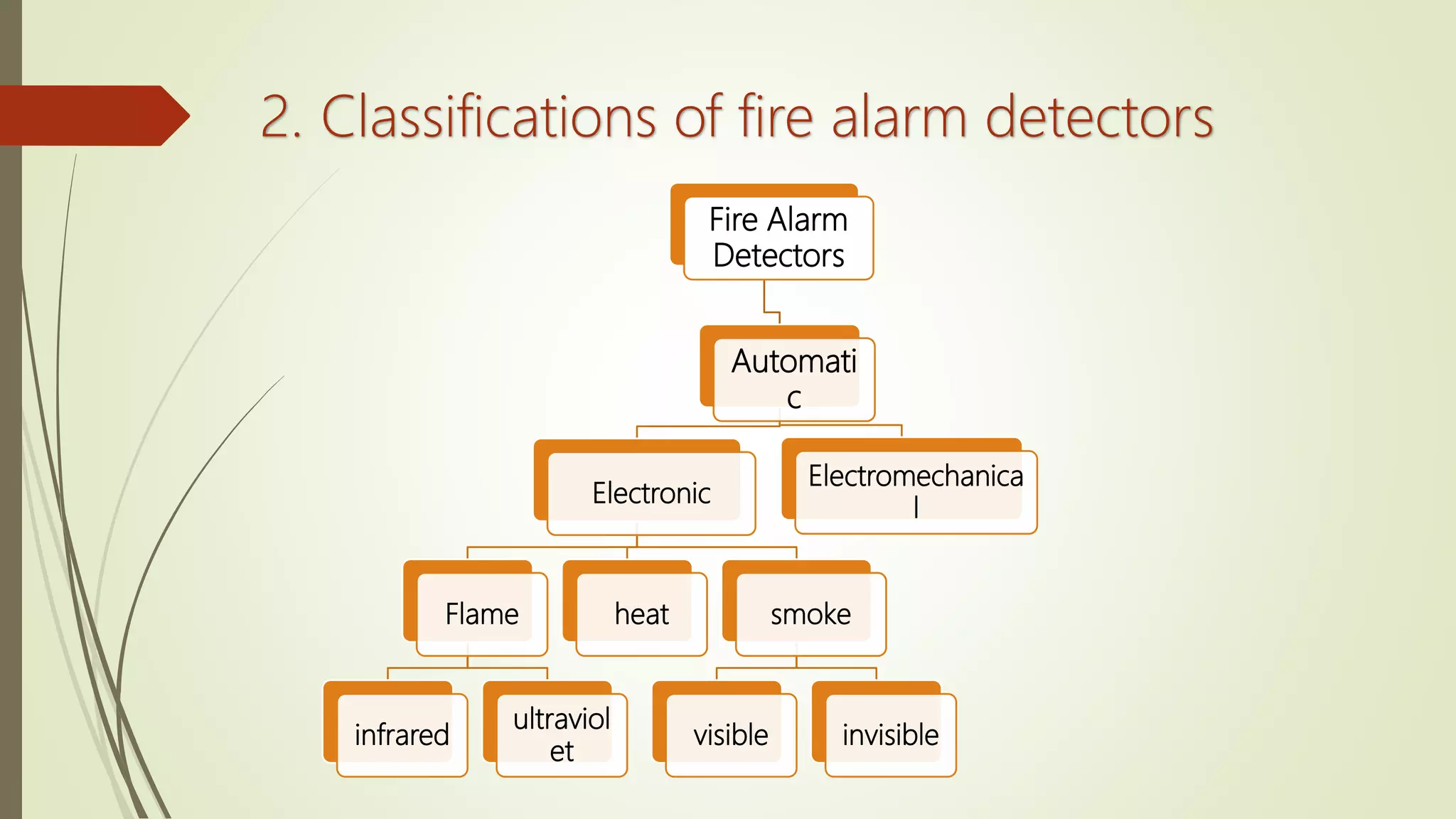 2. Classifications of fire alarm detectors

Fire Alarm Detectors

Automatic

Electronic

Electromechanical

Flame

heat

smoke

infrared

ultraviolet

visible

invisible